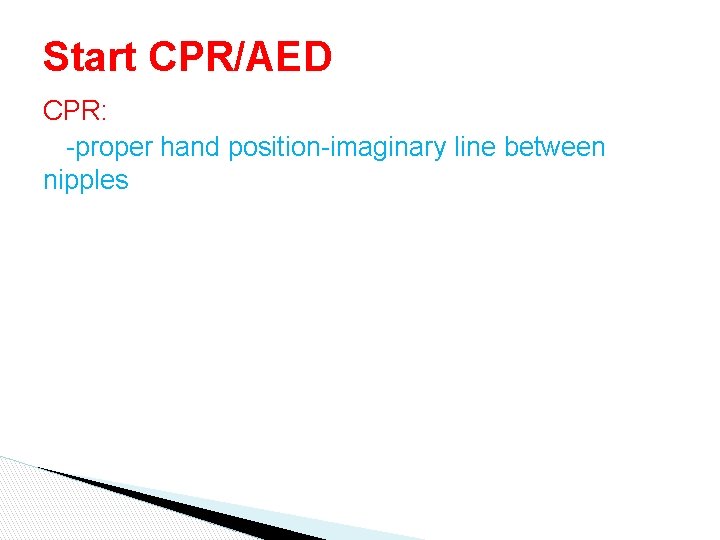 Start CPR/AED

CPR:

-proper hand position-imaginary line between nipples